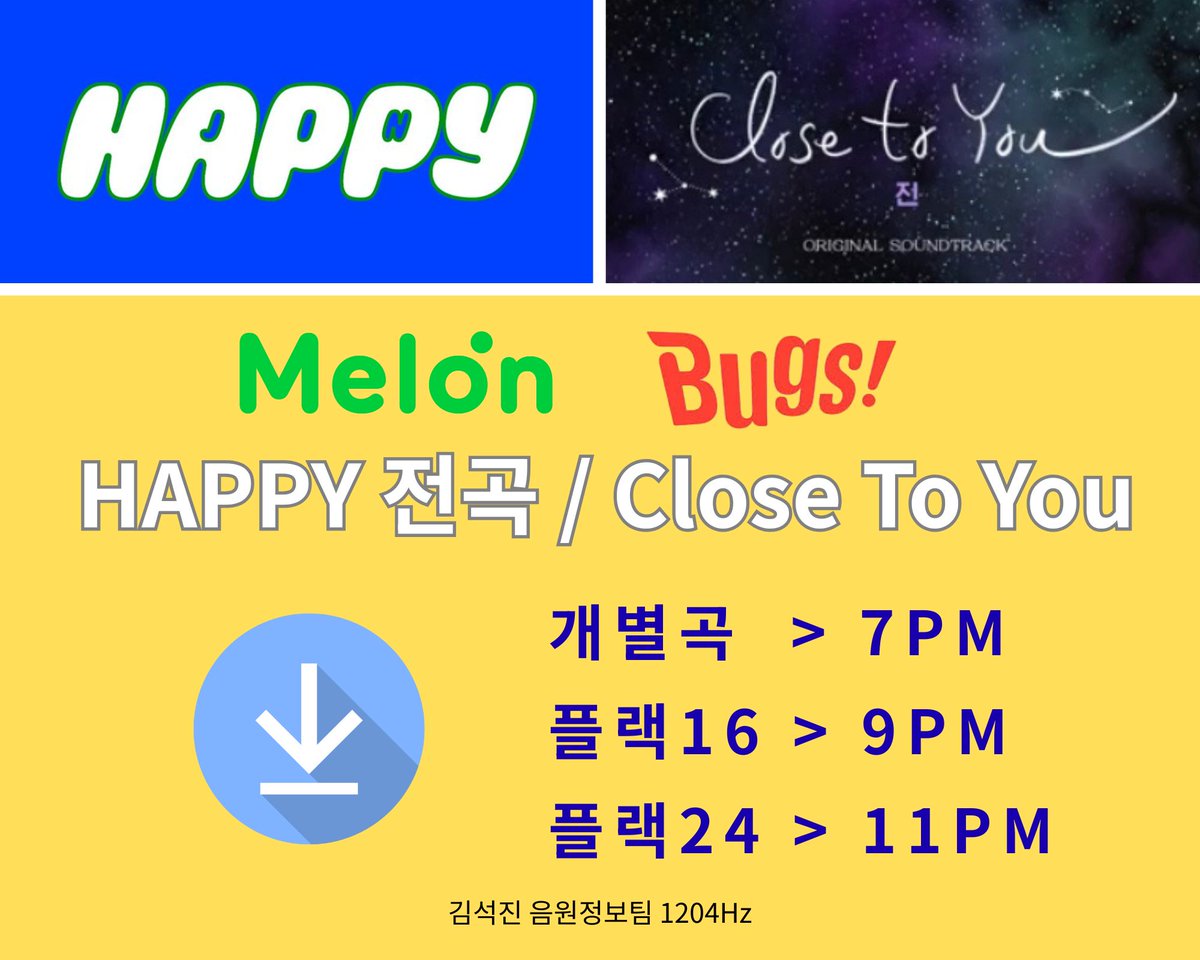 HAPPY

Close to You
진
ORIGINAL SOUNDTRACK

Melon Bugs!

HAPPY 전곡 / Close To You

개별곡 > 7PM
플랙16 > 9PM
플랙24 > 11PM

김석진 음원정보팀 1204Hz